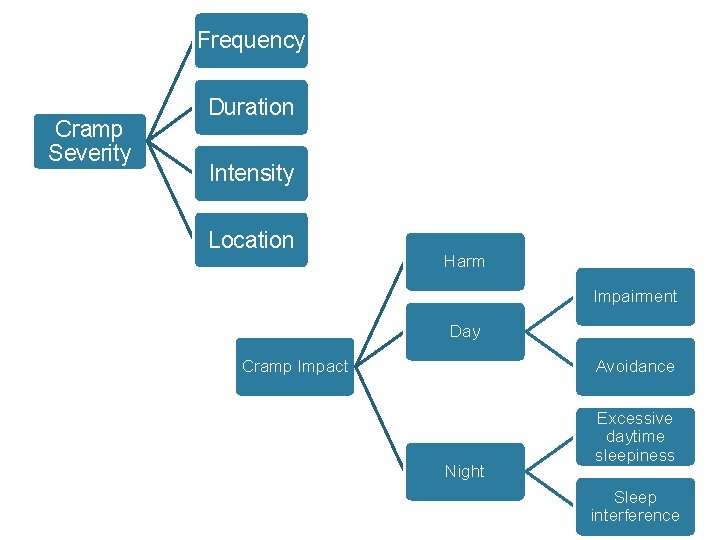 Cramp Severity

Frequency

Duration

Intensity

Location

Cramp Impact

Harm

Day

Impairment

Avoidance

Night

Excessive daytime sleepiness

Sleep interference